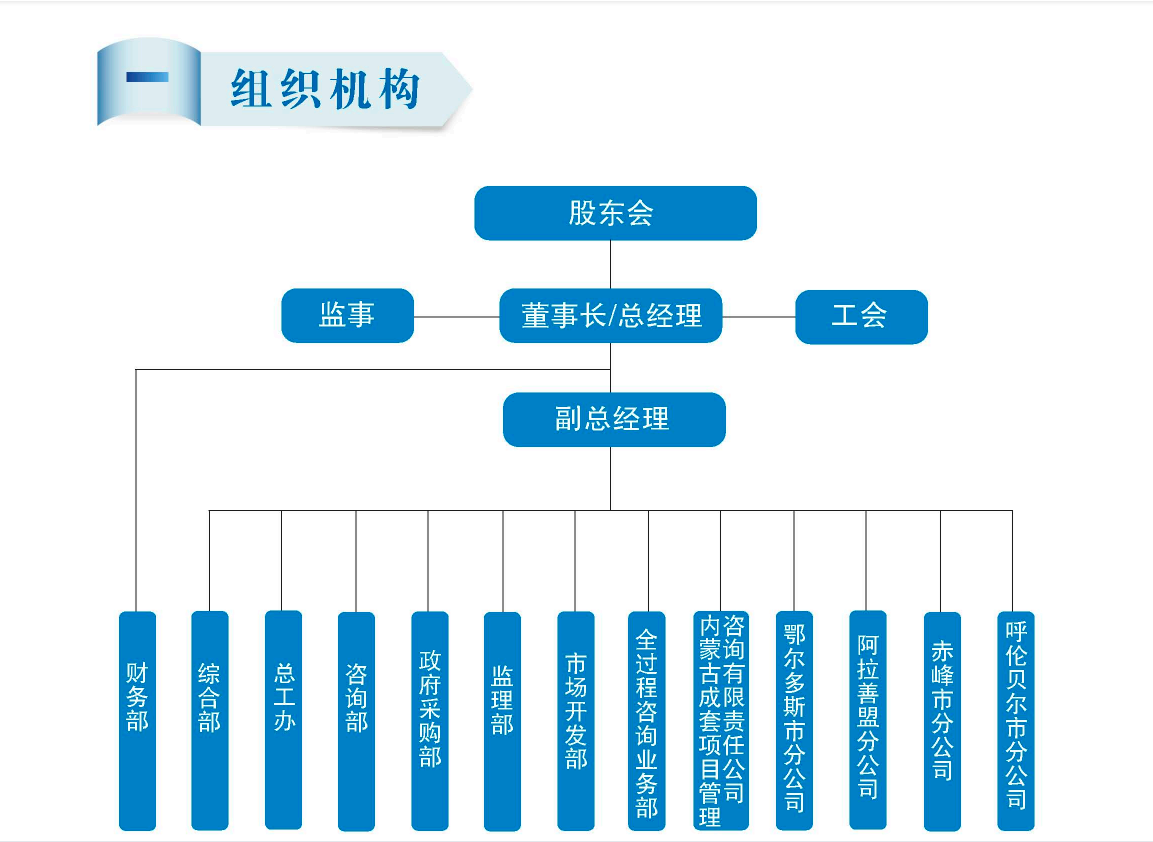 一 组织机构

股东会

监事

董事长/总经理

工会

副总经理

财务部

综合部

总工办

咨询部

政府采购部

监理部

市场开发部

全过程咨询业务部

内蒙古成套项目管理咨询有限责任公司

鄂尔多斯市分公司

阿拉善盟分公司

赤峰市分公司

呼伦贝尔市分公司